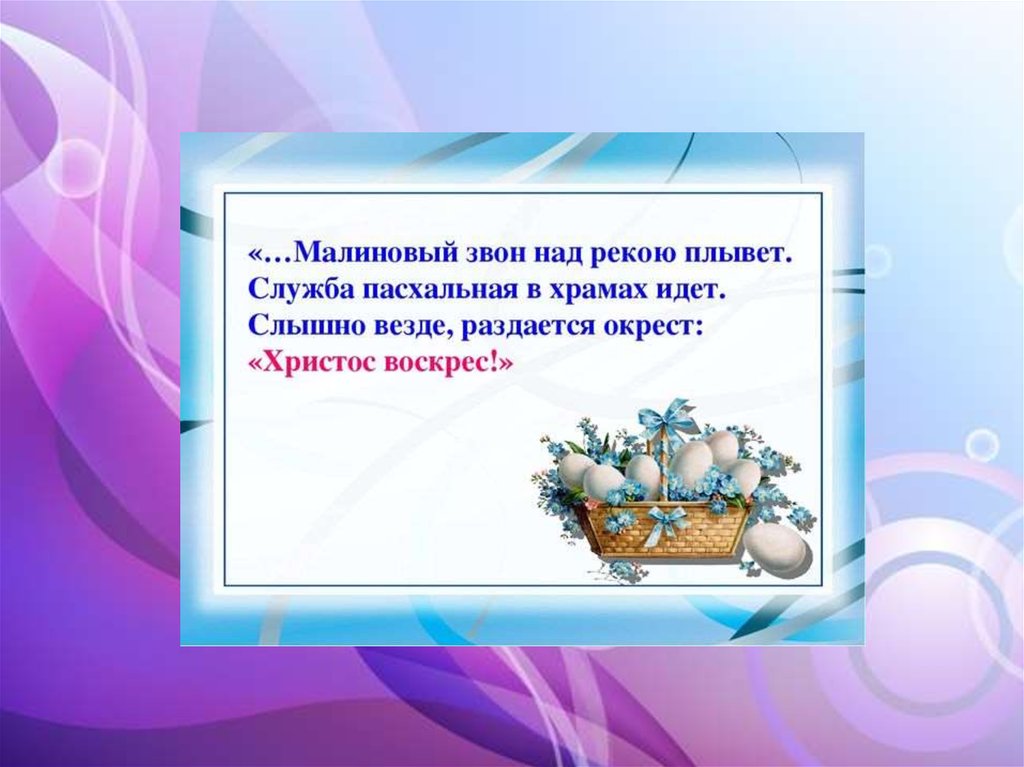 «…Малиновый звон над рекою плывет.
Служба пасхальная в храмах идет.
Слышно везде, раздается окрест:
«Христос воскрес!»